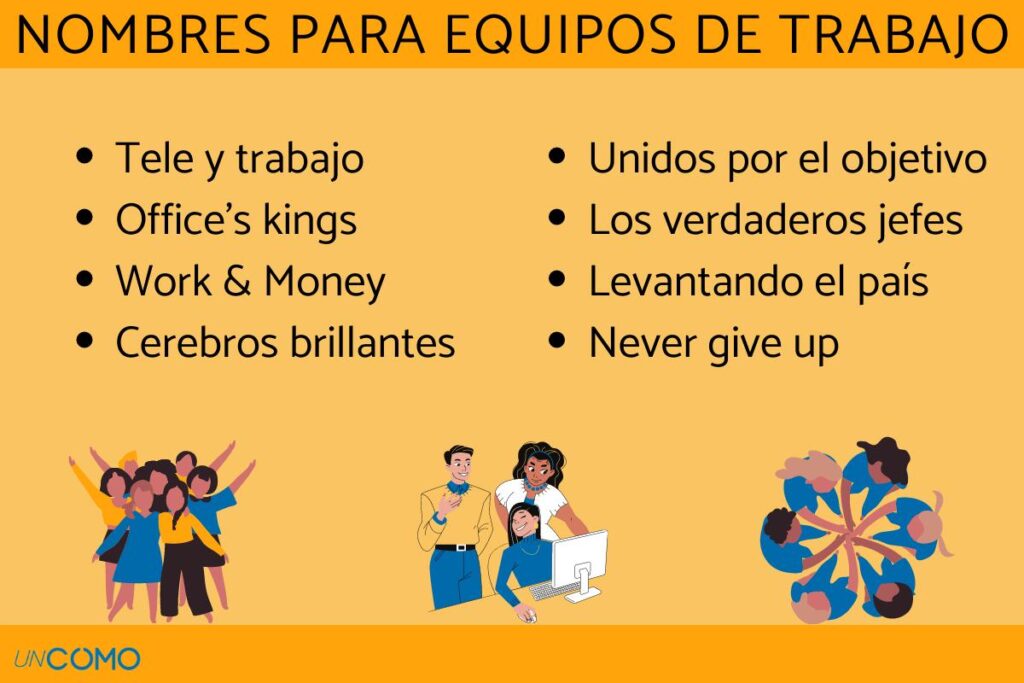 NOMBRES PARA EQUIPOS DE TRABAJO

- Tele y trabajo
- Office's kings
- Work & Money
- Cerebros brillantes

- Unidos por el objetivo
- Los verdaderos jefes
- Levantando el país
- Never give up

UNCOMO